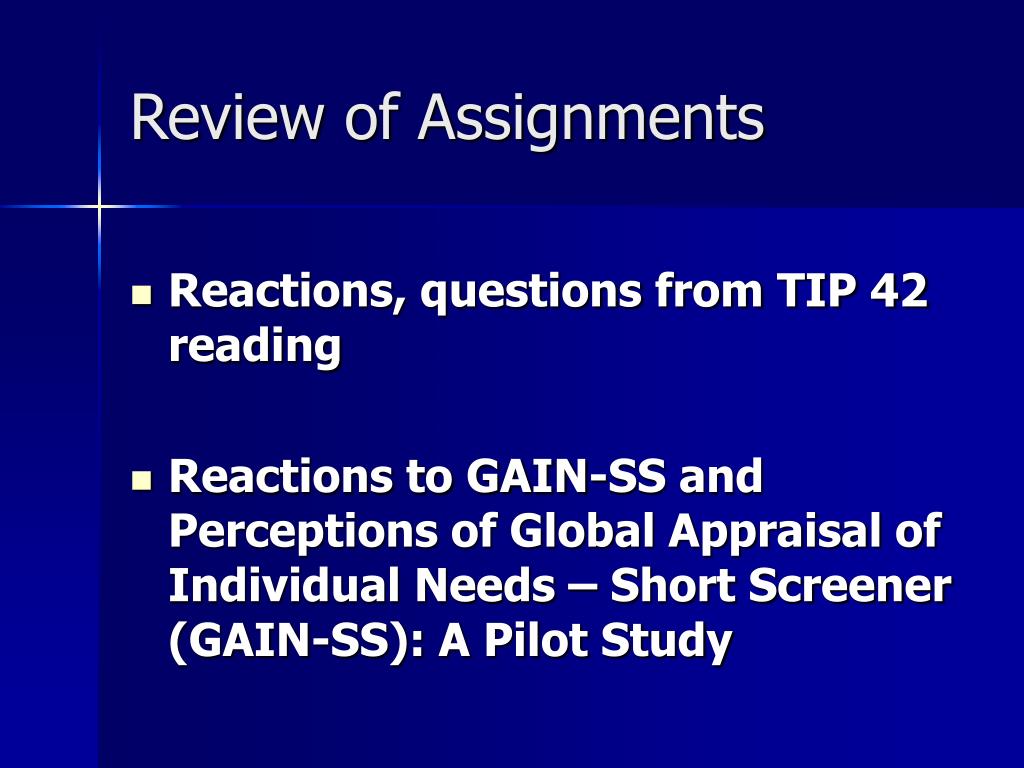 Review of Assignments

Reactions, questions from TIP 42 reading

Reactions to GAIN-SS and Perceptions of Global Appraisal of Individual Needs – Short Screener (GAIN-SS): A Pilot Study